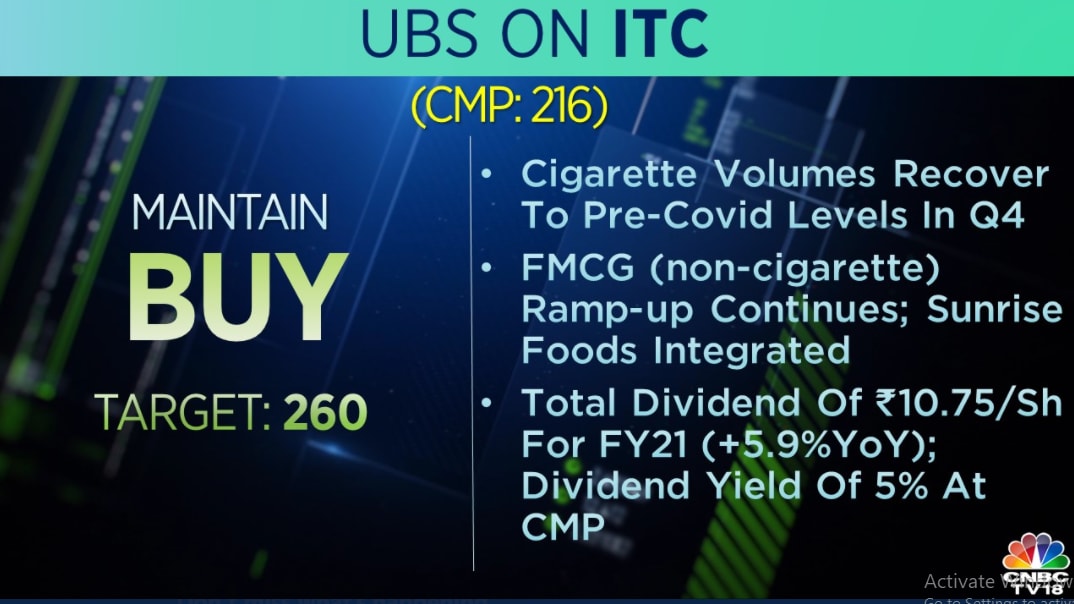 UBS ON ITC

(CMP: 216)

MAINTAIN

BUY

TARGET: 260

• Cigarette Volumes Recover To Pre-Covid Levels In Q4

• FMCG (non-cigarette) Ramp-up Continues; Sunrise Foods Integrated

• Total Dividend Of ₹10.75/Sh For FY21 (+5.9%YoY); Dividend Yield Of 5% At CMP

Activate Windows
Go to Settings to activ

CNBC TV18